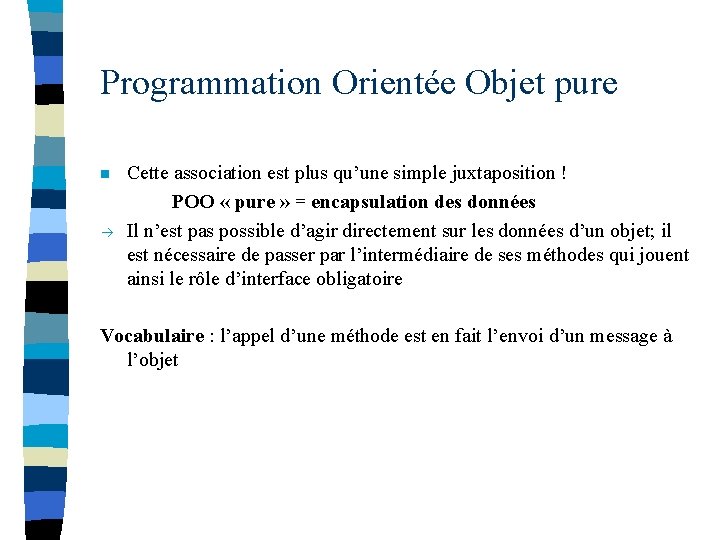 Programmation Orientée Objet pure

Cette association est plus qu'une simple juxtaposition !

POO « pure » = encapsulation des données

→ Il n'est pas possible d'agir directement sur les données d'un objet; il est nécessaire de passer par l'intermédiaire de ses méthodes qui jouent ainsi le rôle d'interface obligatoire

Vocabulaire : l'appel d'une méthode est en fait l'envoi d'un message à l'objet